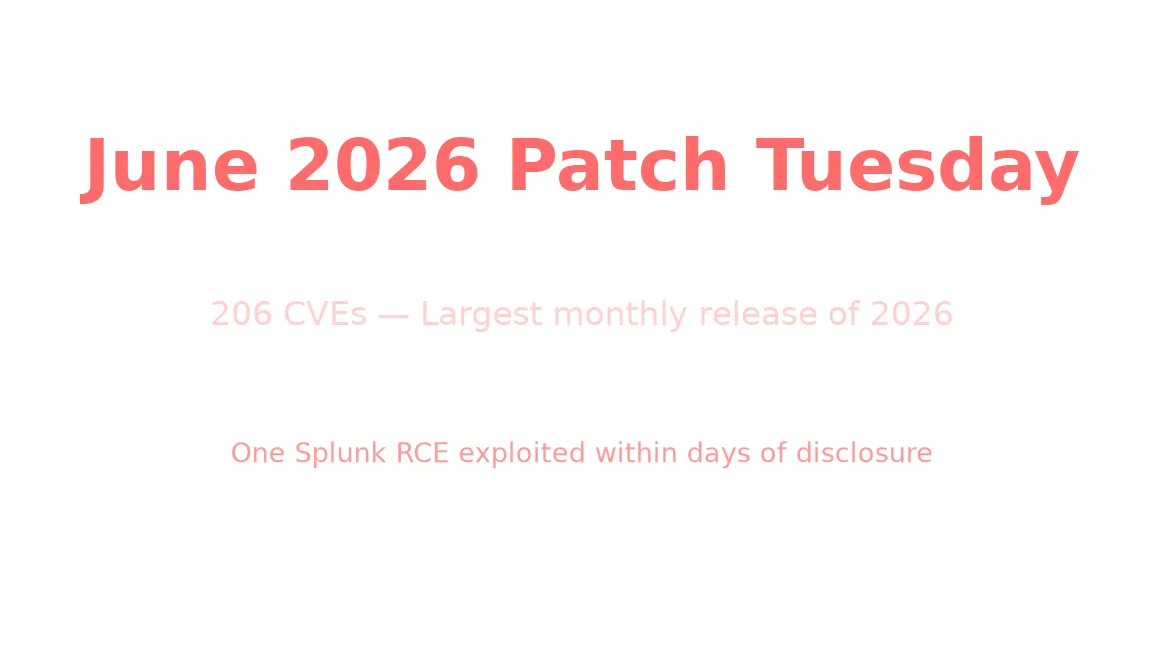 June 2026 Patch Tuesday

206 CVEs — Largest monthly release of 2026

One Splunk RCE exploited within days of disclosure